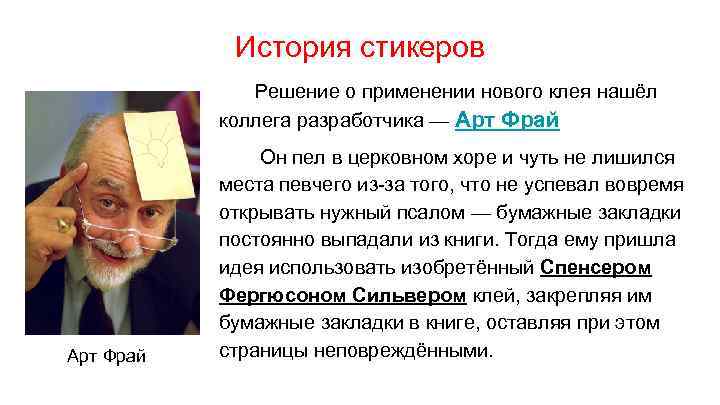 История стикеров

Решение о применении нового клея нашёл коллега разработчика — Арт Фрай

Он пел в церковном хоре и чуть не лишился места певчего из-за того, что не успевал вовремя открывать нужный псалом — бумажные закладки постоянно выпадали из книги. Тогда ему пришла идея использовать изобретённый Спенсером Фергюсоном Сильвером клей, закрепляя им бумажные закладки в книге, оставляя при этом страницы неповреждёнными.

Арт Фрай